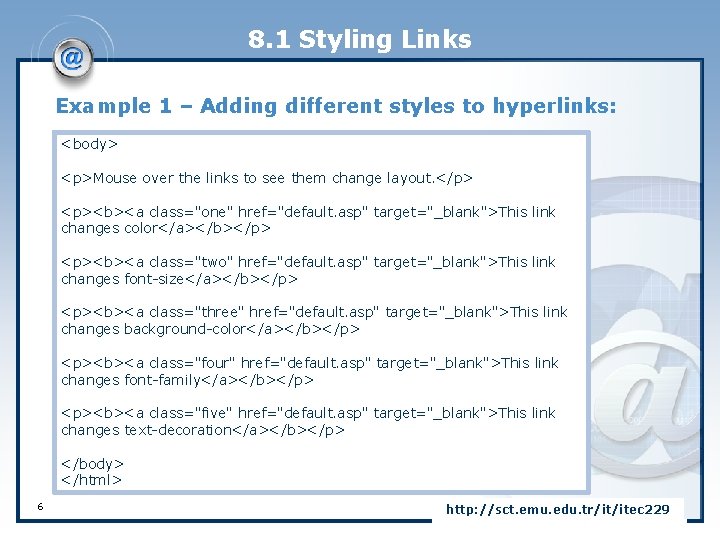 8.1 Styling Links

Example 1 – Adding different styles to hyperlinks:

<body>

<p>Mouse over the links to see them change layout.</p>

<p><b><a class="one" href="default.asp" target="_blank">This link changes color</a></b></p>

<p><b><a class="two" href="default.asp" target="_blank">This link changes font-size</a></b></p>

<p><b><a class="three" href="default.asp" target="_blank">This link changes background-color</a></b></p>

<p><b><a class="four" href="default.asp" target="_blank">This link changes font-family</a></b></p>

<p><b><a class="five" href="default.asp" target="_blank">This link changes text-decoration</a></b></p>

</body>
</html>

6

http://sct.emu.edu.tr/it/itec229